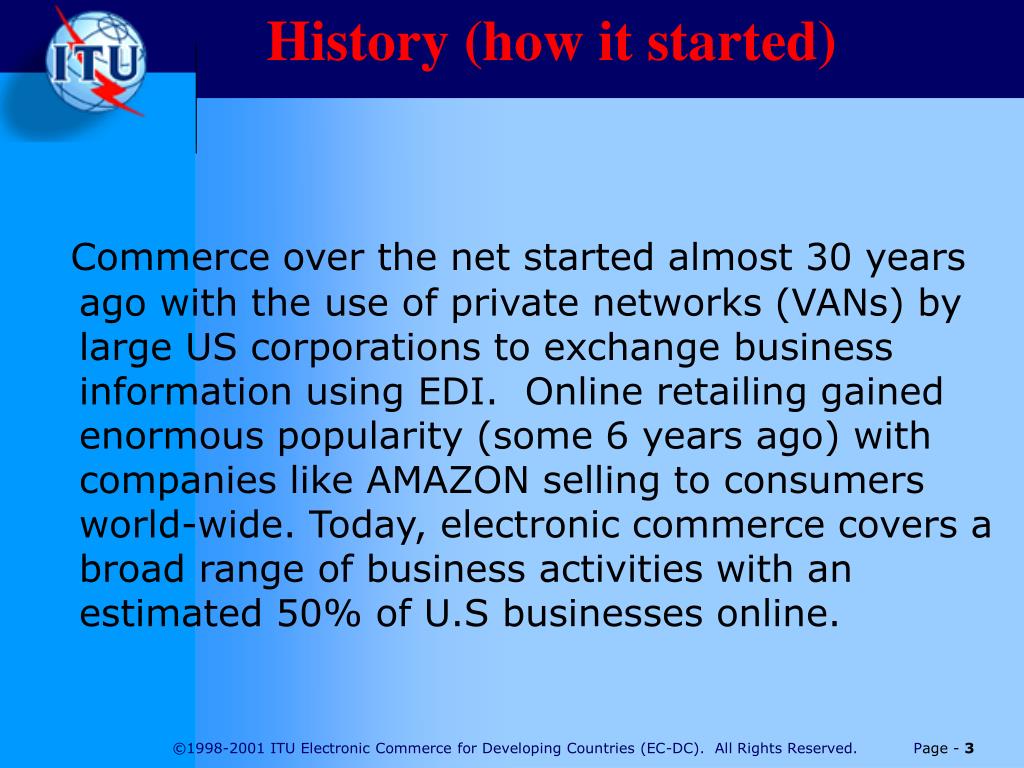 ITU

History (how it started)

Commerce over the net started almost 30 years ago with the use of private networks (VANs) by large US corporations to exchange business information using EDI. Online retailing gained enormous popularity (some 6 years ago) with companies like AMAZON selling to consumers world-wide. Today, electronic commerce covers a broad range of business activities with an estimated 50% of U.S businesses online.

©1998-2001 ITU Electronic Commerce for Developing Countries (EC-DC). All Rights Reserved. Page - 3